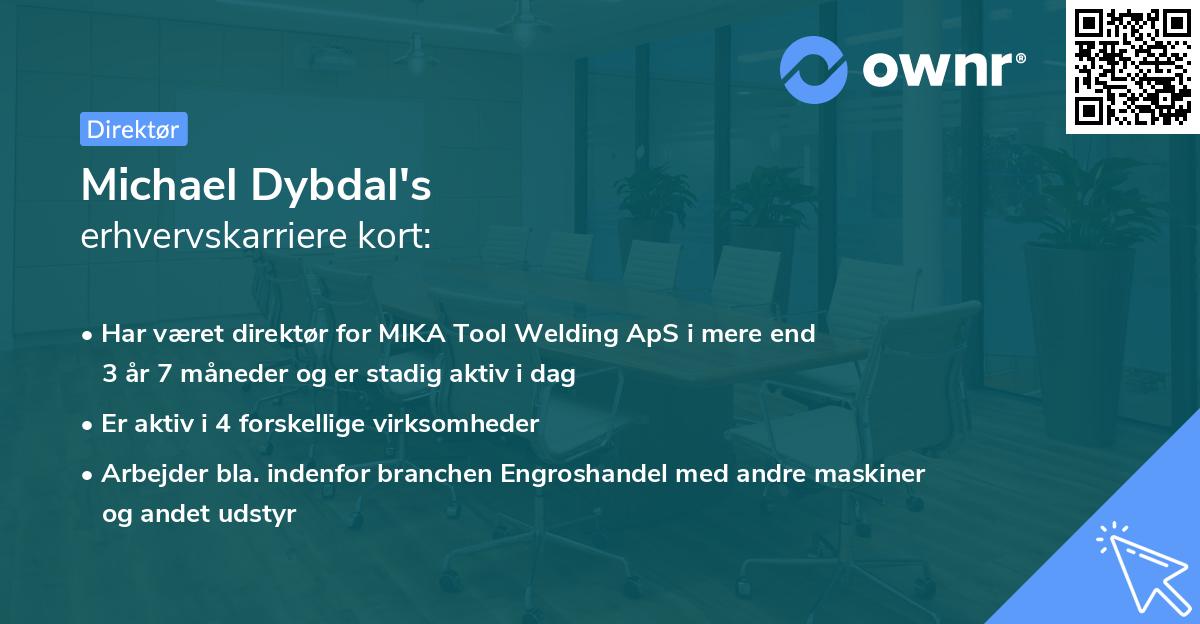 ownr®

Direktør

Michael Dybdal's
erhvervskarriere kort:

• Har været direktør for MIKA Tool Welding ApS i mere end 3 år 7 måneder og er stadig aktiv i dag

• Er aktiv i 4 forskellige virksomheder

• Arbejder bla. indenfor branchen Engroshandel med andre maskiner og andet udstyr